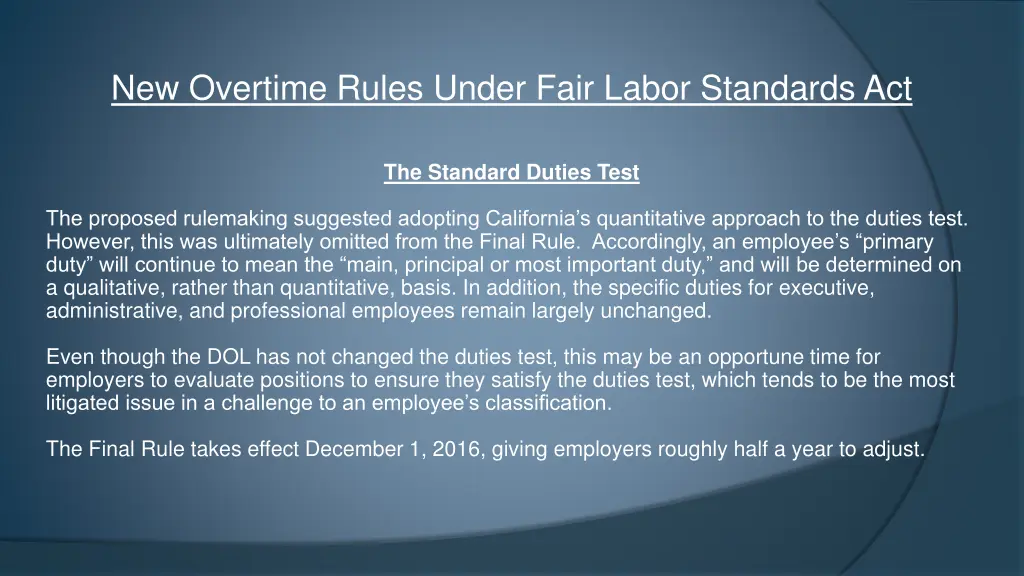 New Overtime Rules Under Fair Labor Standards Act

The Standard Duties Test

The proposed rulemaking suggested adopting California’s quantitative approach to the duties test. However, this was ultimately omitted from the Final Rule. Accordingly, an employee’s “primary duty” will continue to mean the “main, principal or most important duty,” and will be determined on a qualitative, rather than quantitative, basis. In addition, the specific duties for executive, administrative, and professional employees remain largely unchanged.

Even though the DOL has not changed the duties test, this may be an opportune time for employers to evaluate positions to ensure they satisfy the duties test, which tends to be the most litigated issue in a challenge to an employee’s classification.

The Final Rule takes effect December 1, 2016, giving employers roughly half a year to adjust.